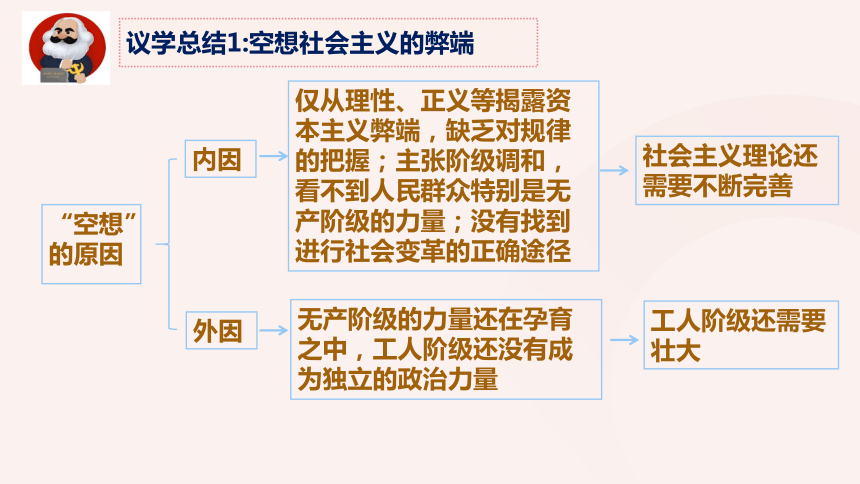 议学总结1:空想社会主义的弊端

“空想”的原因

内因

仅从理性、正义等揭露资本主义弊端，缺乏对规律的把握；主张阶级调和，看不到人民群众特别是无产阶级的力量；没有找到进行社会变革的正确途径

社会主义理论还需要不断完善

外因

无产阶级的力量还在孕育之中，工人阶级还没有成为独立的政治力量

工人阶级还需要壮大